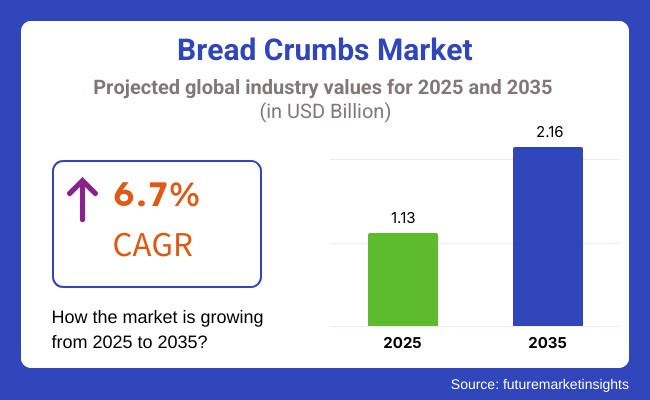 Bread Crumbs Market

Projected global industry values for 2025 and 2035
(in USD Billion)

6.7%
CAGR

How the market is growing from 2025 to 2035?

1.13
2.16
2025
2035

Source: futuremarketinsights